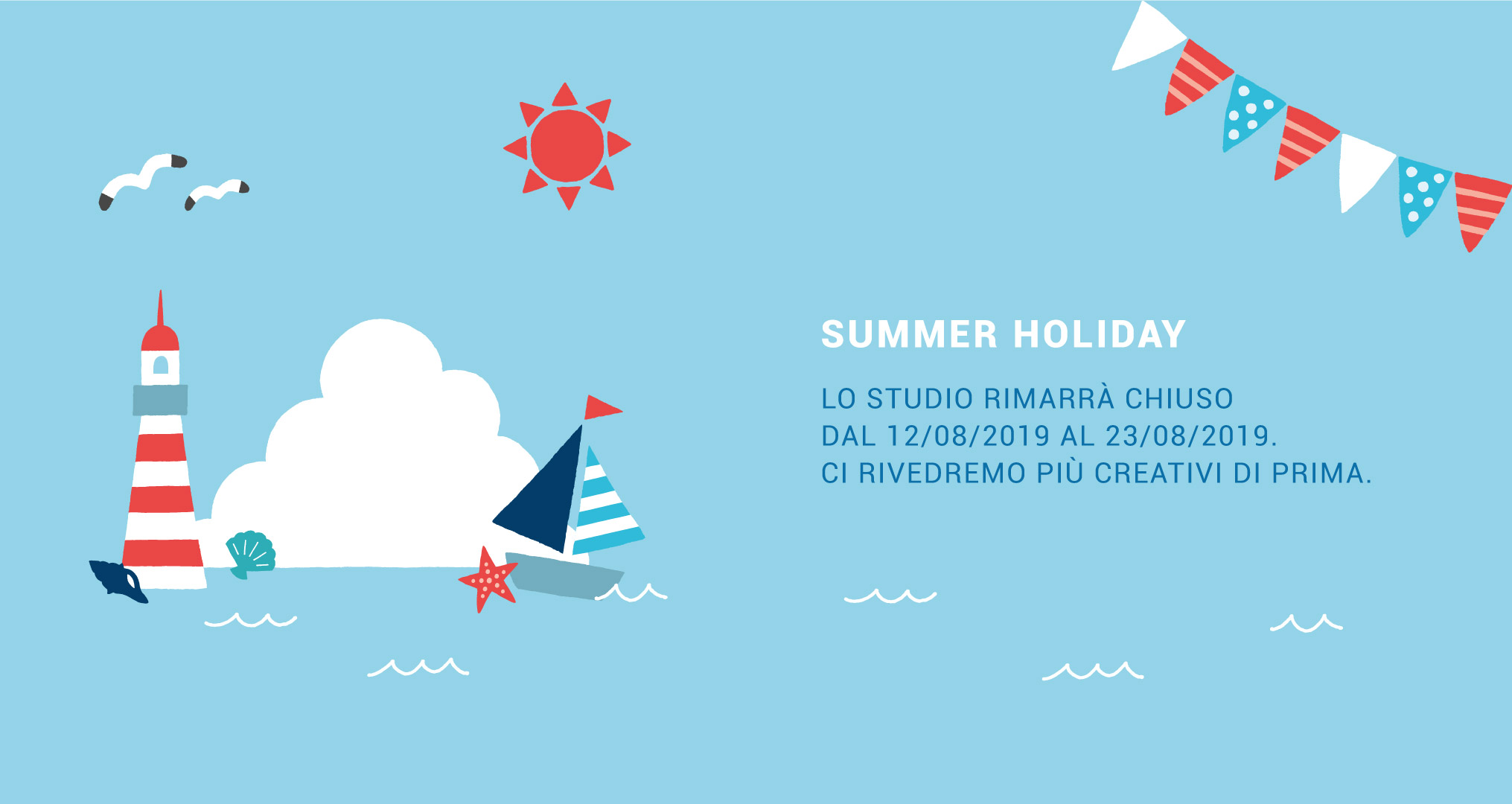 SUMMER HOLIDAY

LO STUDIO RIMARRÀ CHIUSO
DAL 12/08/2019 AL 23/08/2019.
CI RIVEDREMO PIÙ CREATIVI DI PRIMA.